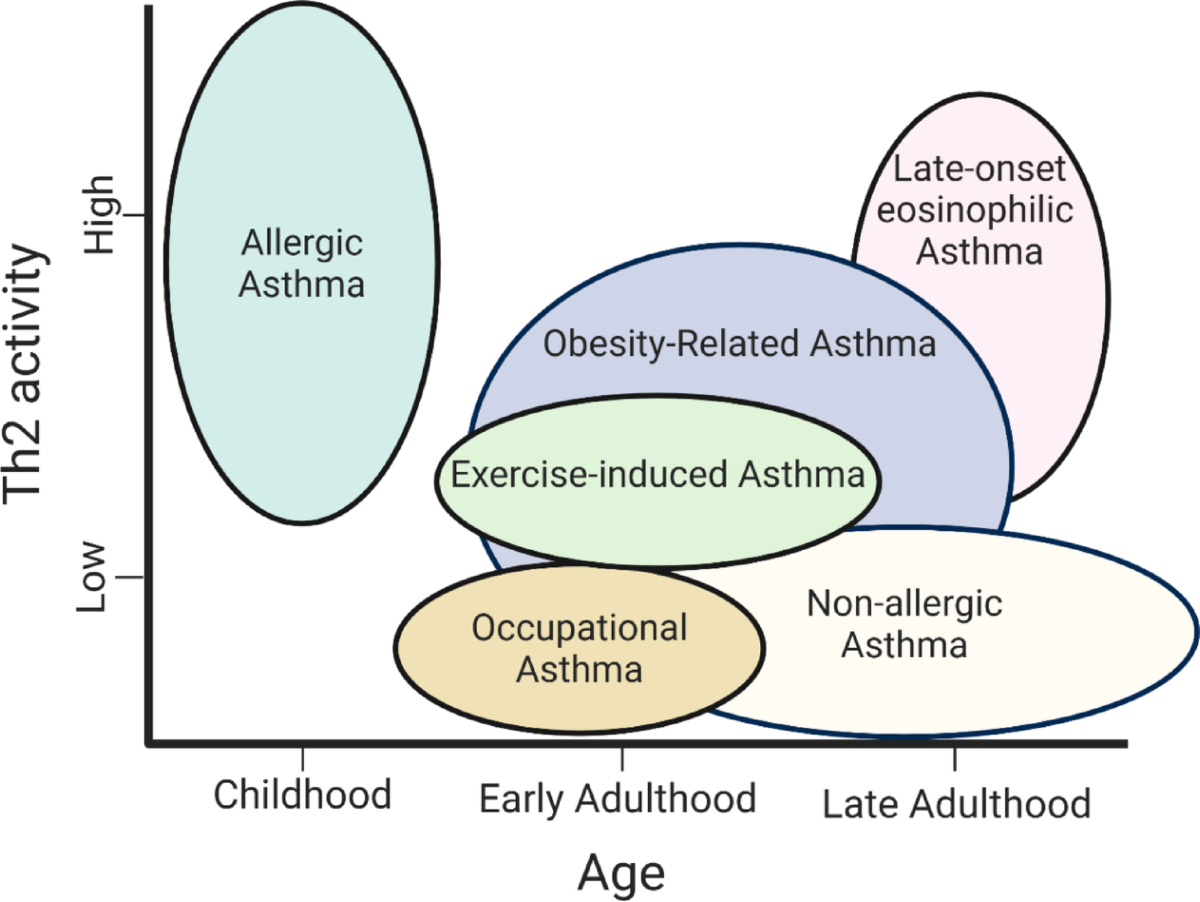 Th2 activity

High

Low

Allergic Asthma

Late-onset eosinophilic Asthma

Obesity-Related Asthma

Exercise-induced Asthma

Occupational Asthma

Non-allergic Asthma

Childhood

Early Adulthood

Late Adulthood

Age